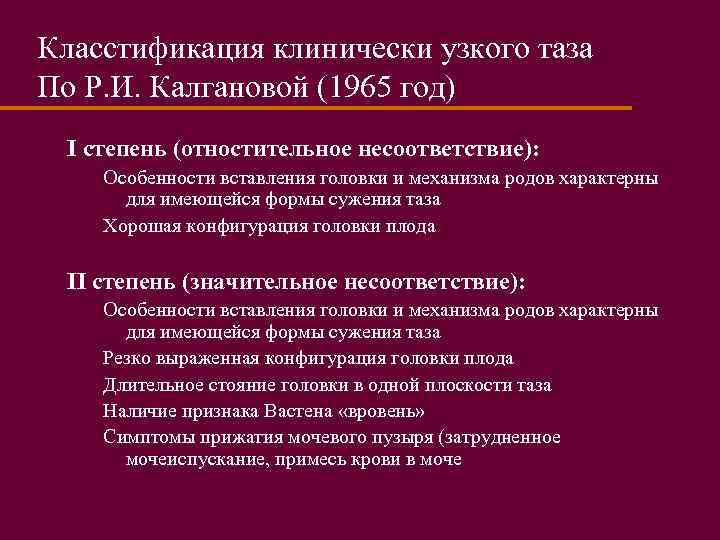 Класстификация клинически узкого таза По Р.И. Калгановой (1965 год)

I степень (отностительное несоответствие):

Особенности вставления головки и механизма родов характерны для имеющейся формы сужения таза

Хорошая конфигурация головки плода

II степень (значительное несоответствие):

Особенности вставления головки и механизма родов характерны для имеющейся формы сужения таза

Резко выраженная конфигурация головки плода

Длительное стояние головки в одной плоскости таза

Наличие признака Вастена «вровень»

Симптомы прижатия мочевого пузыря (затрудненное мочеиспускание, примесь крови в моче